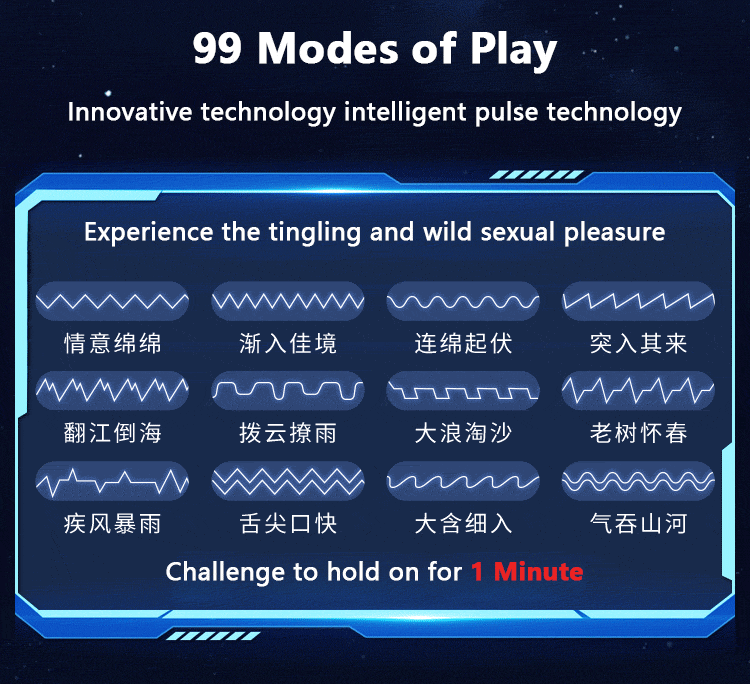 99 Modes of Play

Innovative technology intelligent pulse technology

Experience the tingling and wild sexual pleasure

情意绵绵 渐入佳境 连绵起伏 突入其来

翻江倒海 拨云撩雨 大浪淘沙 老树怀春

疾风暴雨 舌尖口快 大含细入 气吞山河

Challenge to hold on for 1 Minute